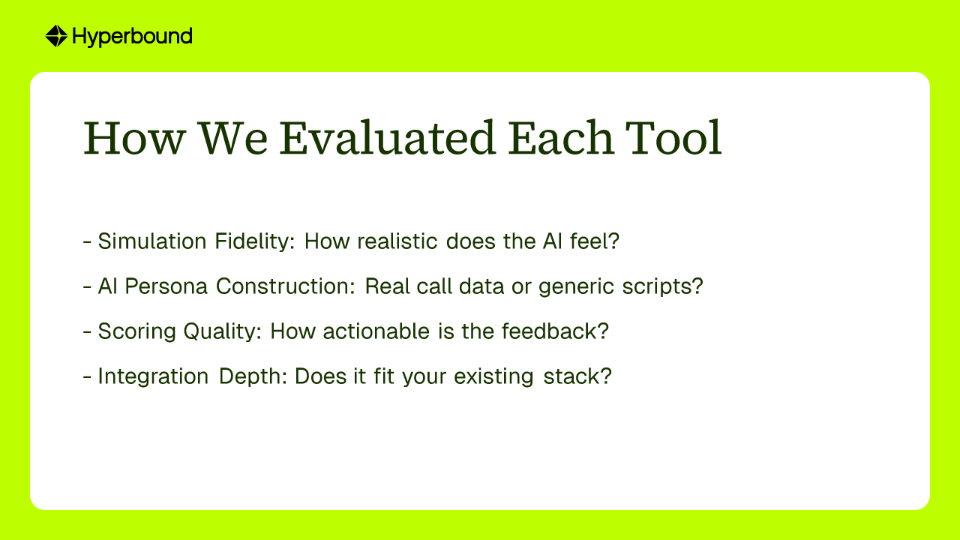 Hyperbound

How We Evaluated Each Tool

- Simulation Fidelity: How realistic does the AI feel?

- AI Persona Construction: Real call data or generic scripts?

- Scoring Quality: How actionable is the feedback?

- Integration Depth: Does it fit your existing stack?